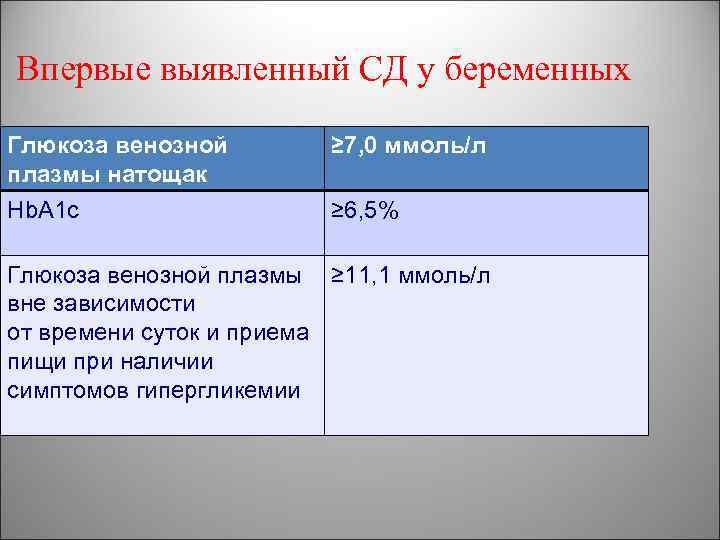 Впервые выявленный СД у беременных

| Глюкоза венозной плазмы натощак | ≥7,0 ммоль/л |
|---|---|
| HbA1c | ≥6,5% |
| Глюкоза венозной плазмы вне зависимости от времени суток и приема пищи при наличии симптомов гипергликемии | ≥11,1 ммоль/л |